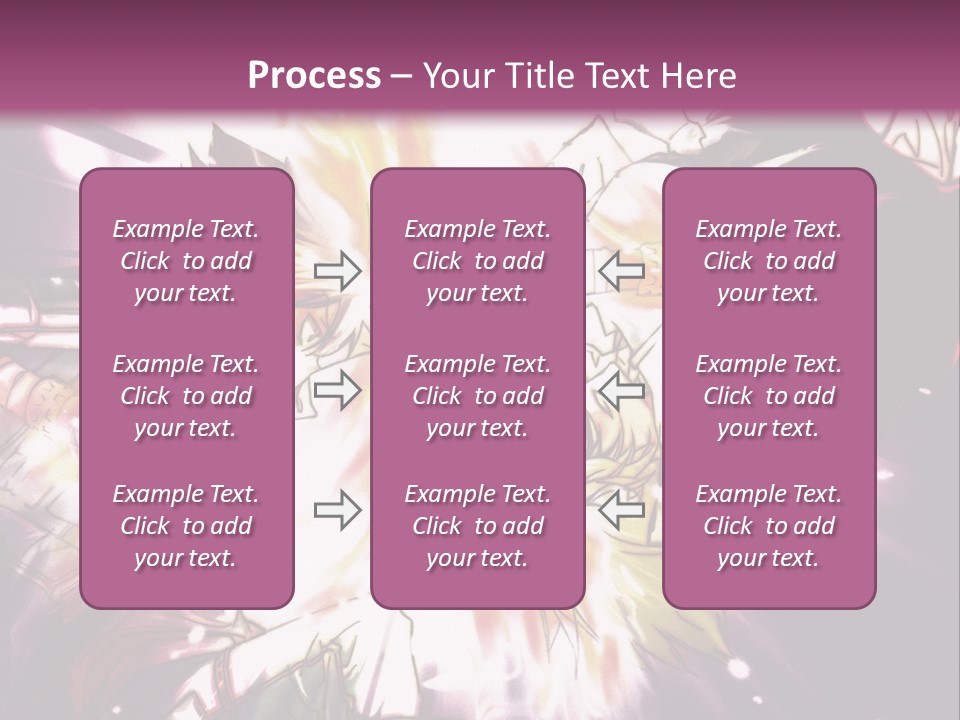 Process – Your Title Text Here

Example Text. Click to add your text.

Example Text. Click to add your text.

Example Text. Click to add your text.

Example Text. Click to add your text.

Example Text. Click to add your text.

Example Text. Click to add your text.

Example Text. Click to add your text.

Example Text. Click to add your text.

Example Text. Click to add your text.